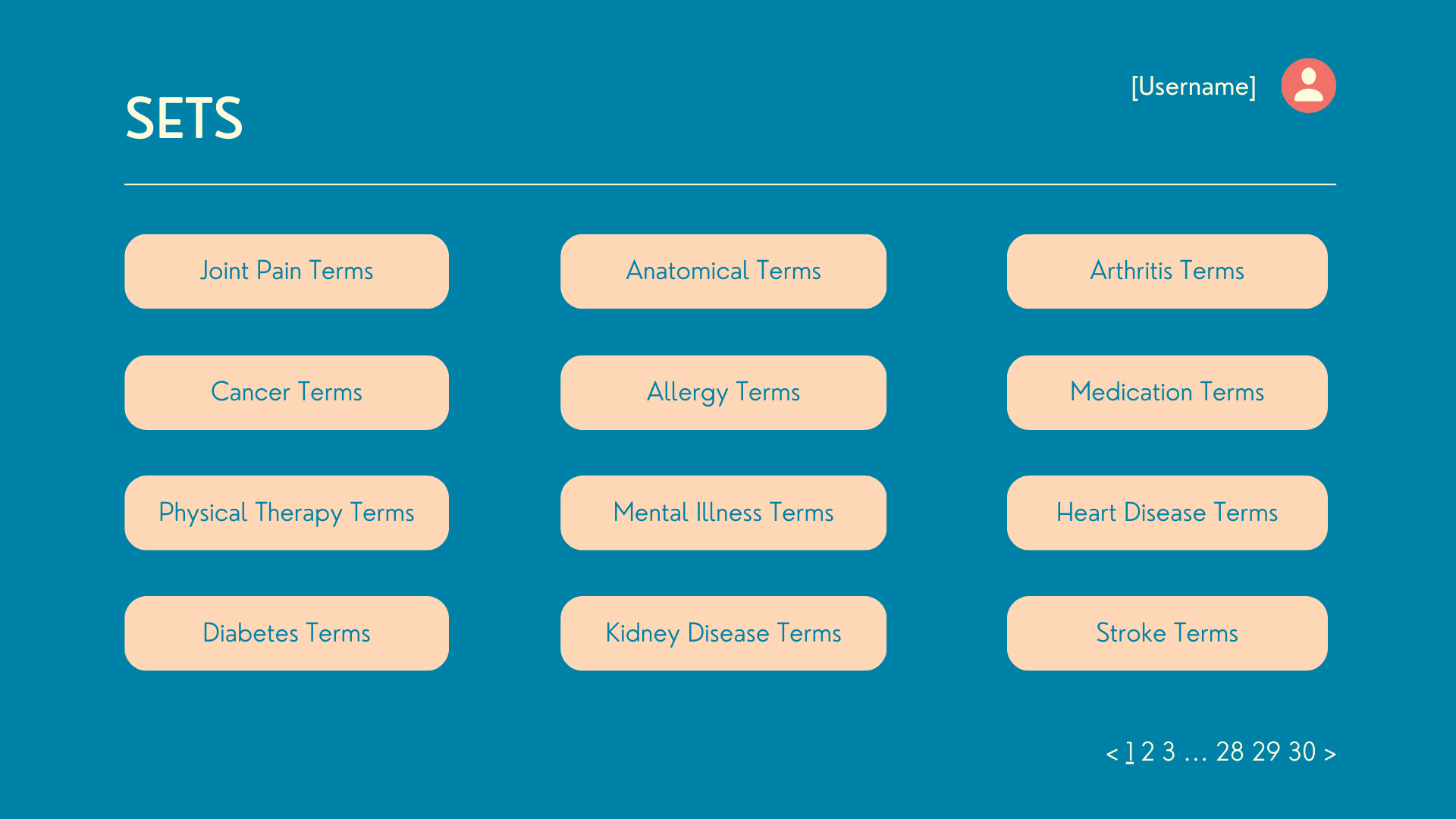 SETS

[Username]

Joint Pain Terms

Anatomical Terms

Arthritis Terms

Cancer Terms

Allergy Terms

Medication Terms

Physical Therapy Terms

Mental Illness Terms

Heart Disease Terms

Diabetes Terms

Kidney Disease Terms

Stroke Terms

< 1 2 3 … 28 29 30 >